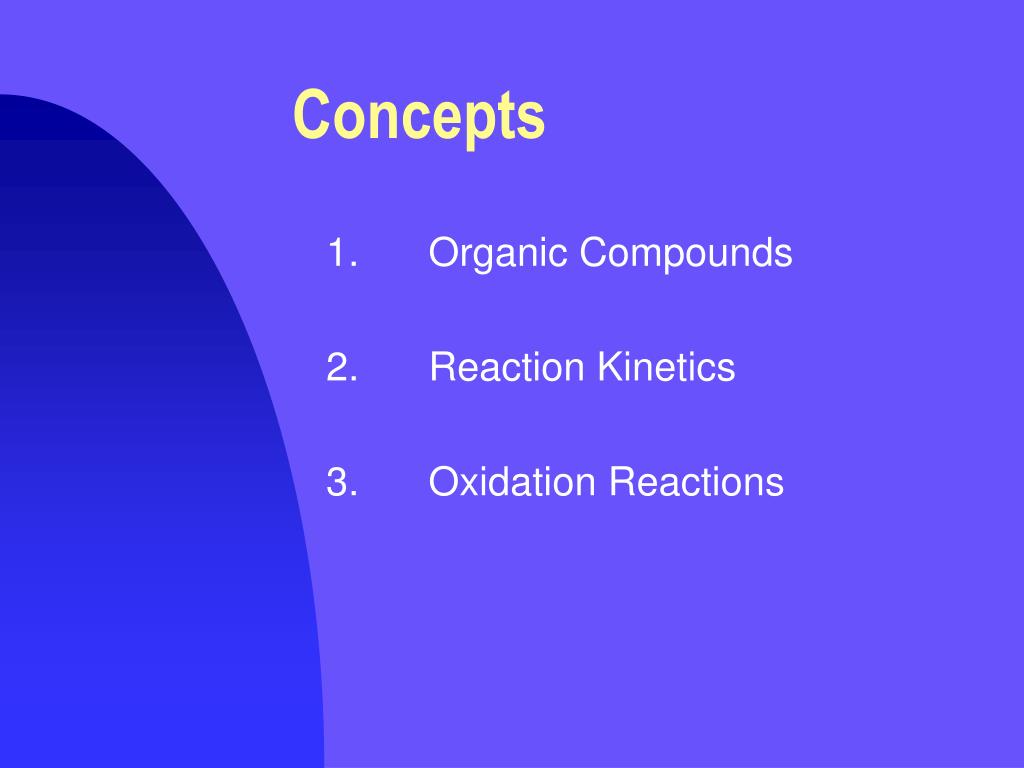 Concepts

1. Organic Compounds

2. Reaction Kinetics

3. Oxidation Reactions